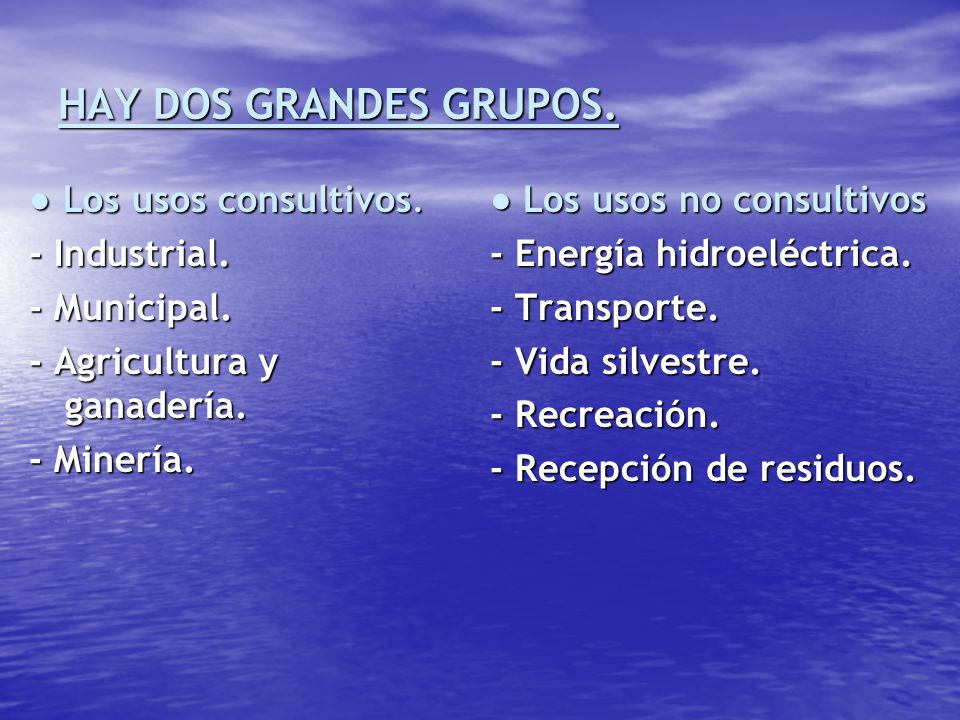 HAY DOS GRANDES GRUPOS.

● Los usos consultivos.
- Industrial.
- Municipal.
- Agricultura y ganadería.
- Minería.

● Los usos no consultivos
- Energía hidroeléctrica.
- Transporte.
- Vida silvestre.
- Recreación.
- Recepción de residuos.